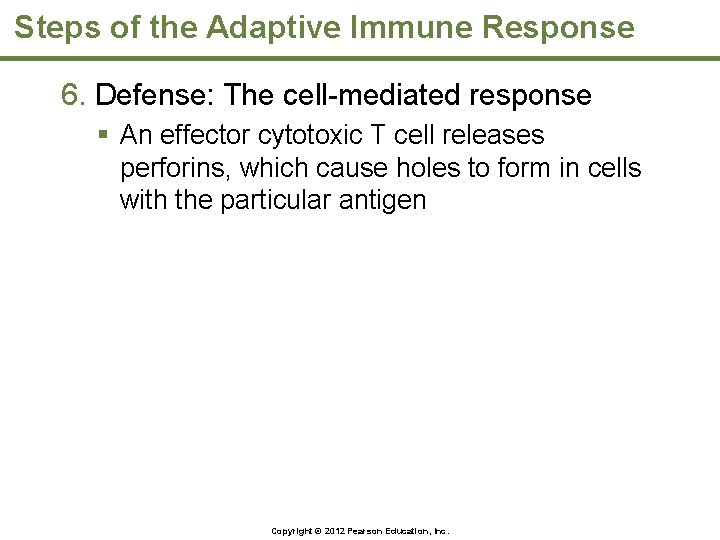 Steps of the Adaptive Immune Response

6. Defense: The cell-mediated response

▪ An effector cytotoxic T cell releases perforins, which cause holes to form in cells with the particular antigen

Copyright © 2012 Pearson Education, Inc.